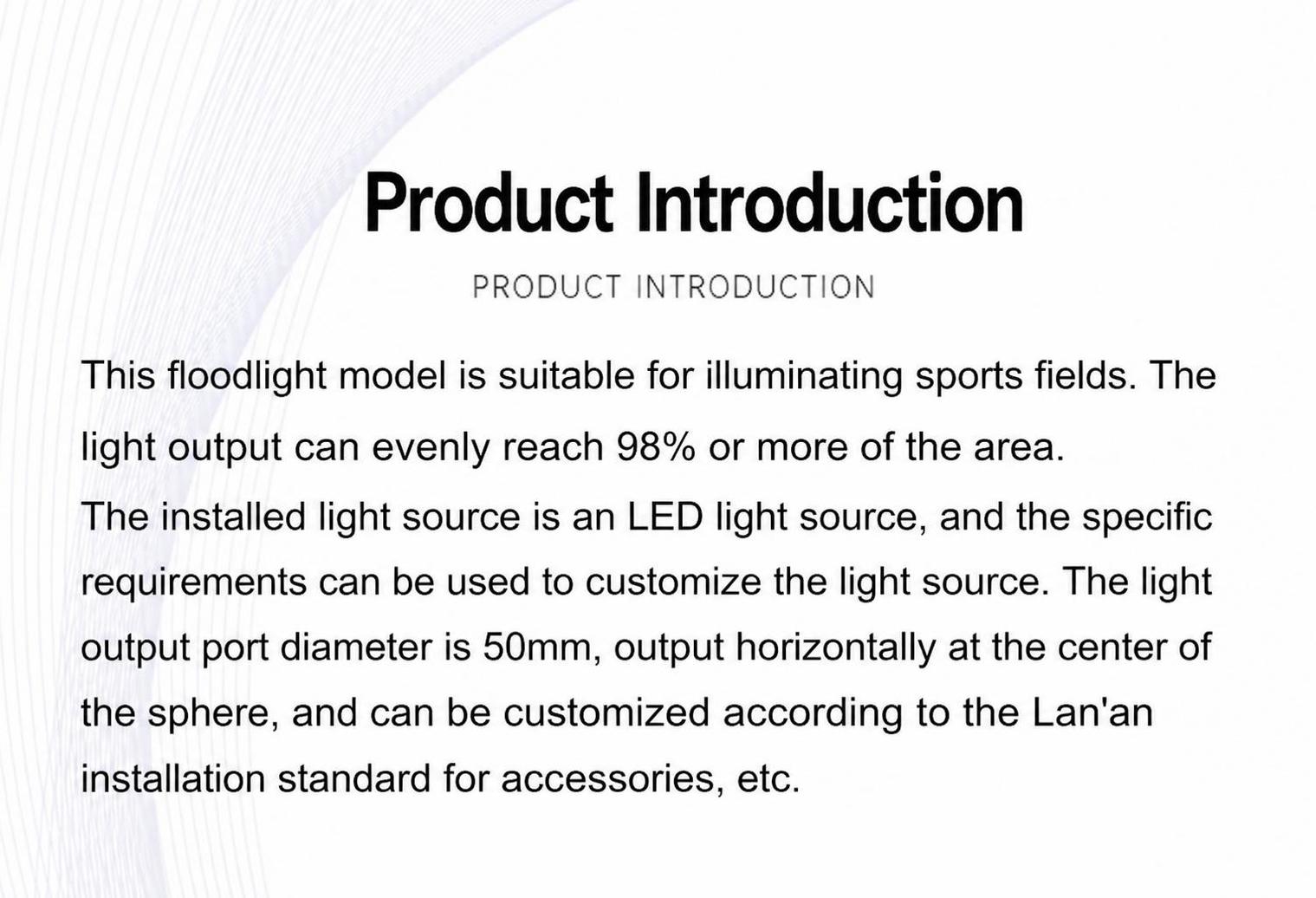 Product Introduction

PRODUCT INTRODUCTION

This floodlight model is suitable for illuminating sports fields. The light output can evenly reach 98% or more of the area.
The installed light source is an LED light source, and the specific requirements can be used to customize the light source. The light output port diameter is 50mm, output horizontally at the center of the sphere, and can be customized according to the Lan'an installation standard for accessories, etc.